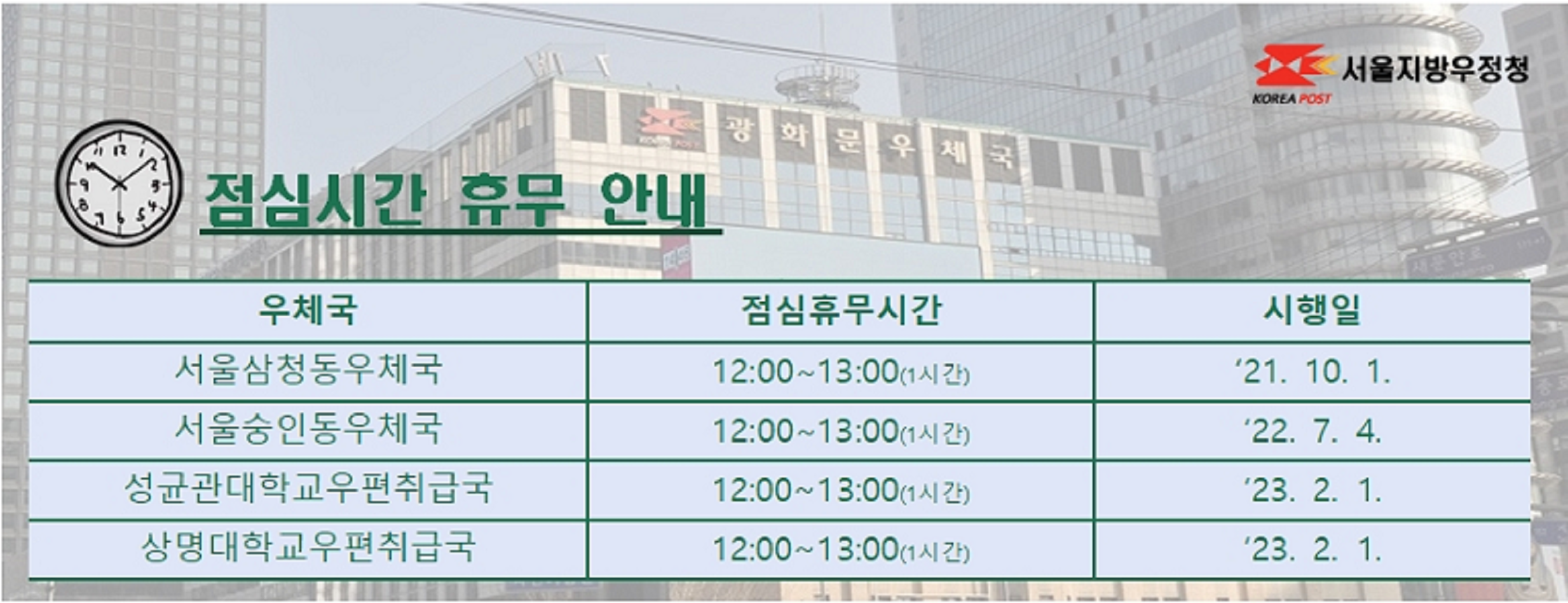 서울지방우정청
KOREA POST

광화문우체국

점심시간 휴무 안내

| 우체국 | 점심휴무시간 | 시행일 |
|---|---|---|
| 서울삼청동우체국 | 12:00~13:00(1시간) | '21. 10. 1. |
| 서울숭인동우체국 | 12:00~13:00(1시간) | '22. 7. 4. |
| 성균관대학교우편취급국 | 12:00~13:00(1시간) | '23. 2. 1. |
| 상명대학교우편취급국 | 12:00~13:00(1시간) | '23. 2. 1. |